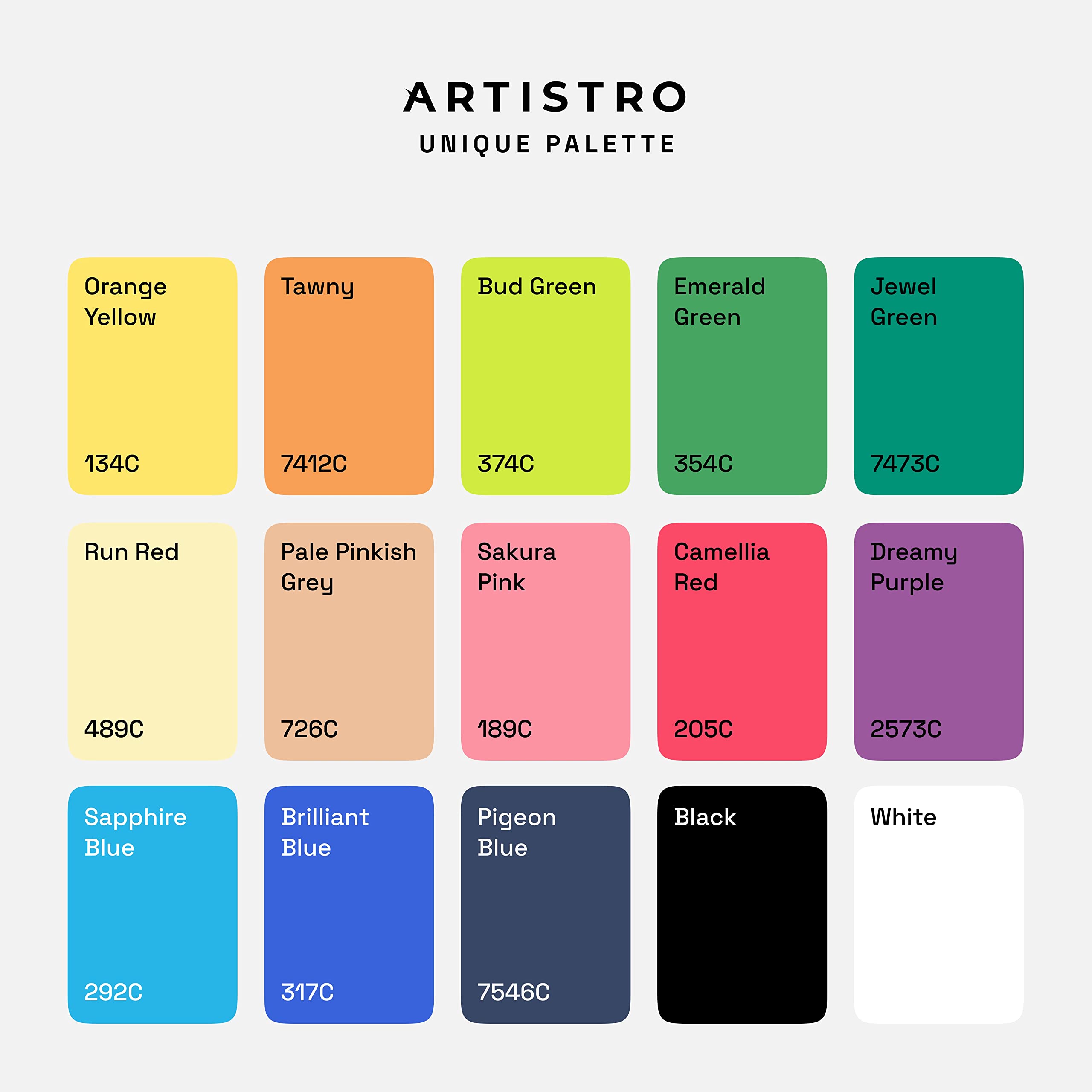 ARTISTRO
UNIQUE PALETTE

Orange Yellow
134C

Tawny
7412C

Bud Green
374C

Emerald Green
354C

Jewel Green
7473C

Run Red
489C

Pale Pinkish Grey
726C

Sakura Pink
189C

Camellia Red
205C

Dreamy Purple
2573C

Sapphire Blue
292C

Brilliant Blue
317C

Pigeon Blue
7546C

Black

White